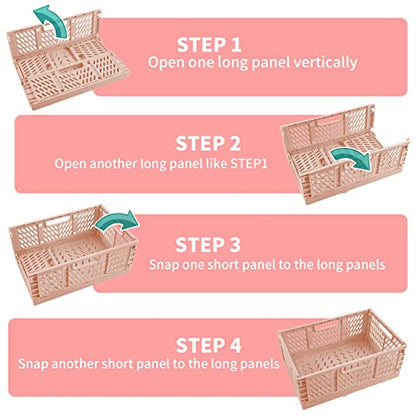 STEP 1
Open one long panel vertically

STEP 2
Open another long panel like STEP1

STEP 3
Snap one short panel to the long panels

STEP 4
Snap another short panel to the long panels